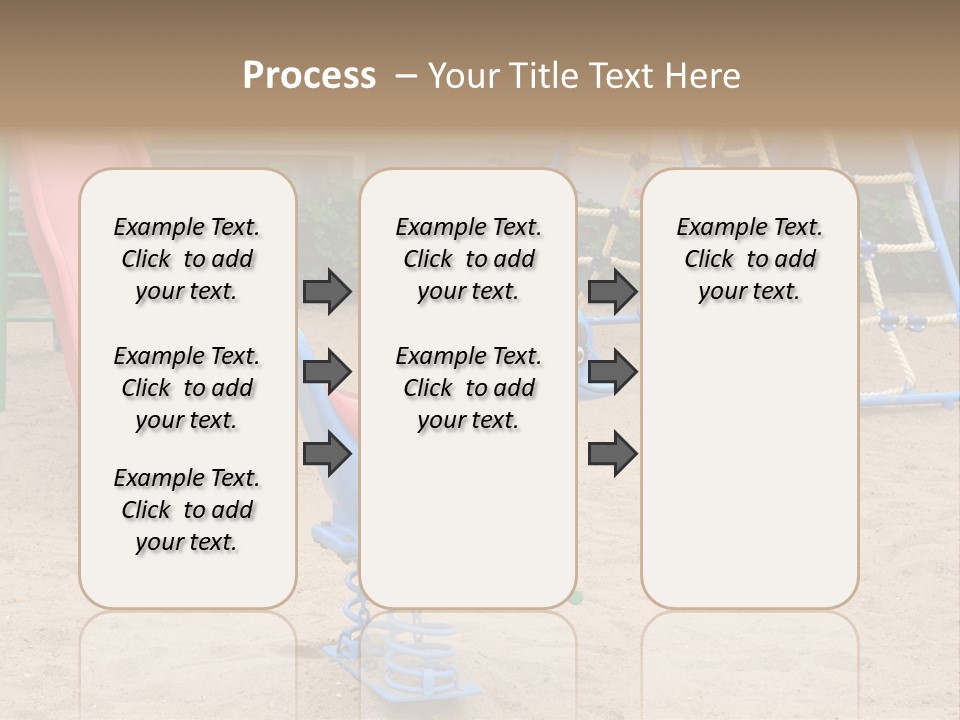 Process – Your Title Text Here

Example Text. Click to add your text.

Example Text. Click to add your text.

Example Text. Click to add your text.

Example Text. Click to add your text.

Example Text. Click to add your text.

Example Text. Click to add your text.